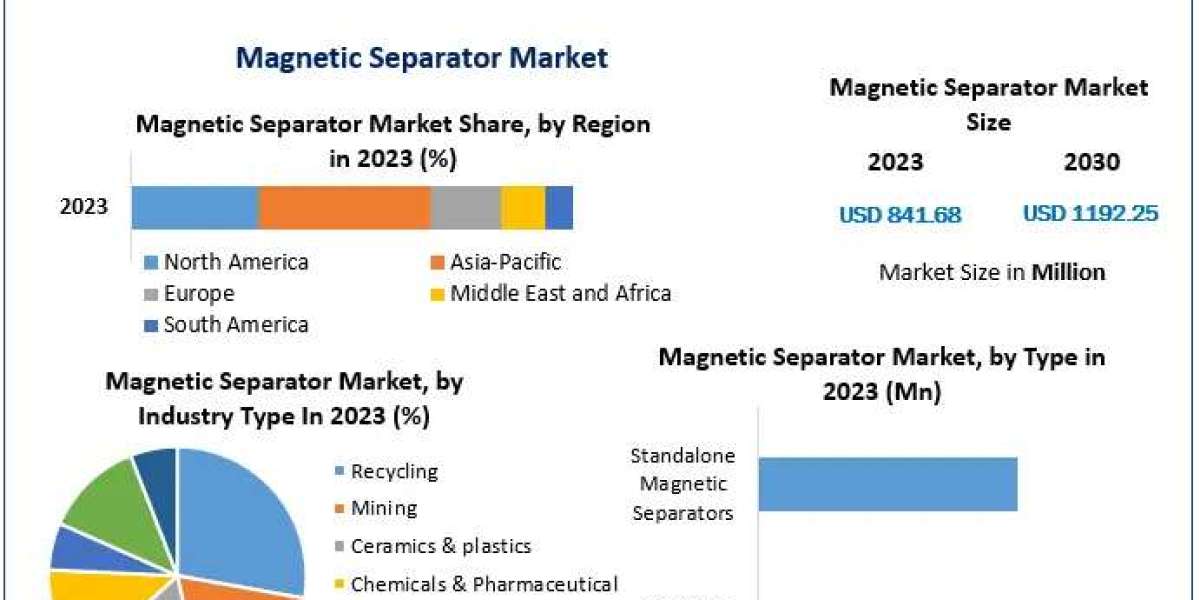 Magnetic Separator Market

Magnetic Separator Market Share, by Region in 2023 (%)

2023

North America
Asia-Pacific
Europe
Middle East and Africa
South America

Magnetic Separator Market Size

2023
2030

USD 841.68
USD 1192.25

Market Size in Million

Magnetic Separator Market, by Industry Type In 2023 (%)

Recycling
Mining
Ceramics & plastics
Chemicals & Pharmaceutical

Magnetic Separator Market, by Type in 2023 (Mn)

Standalone Magnetic Separators